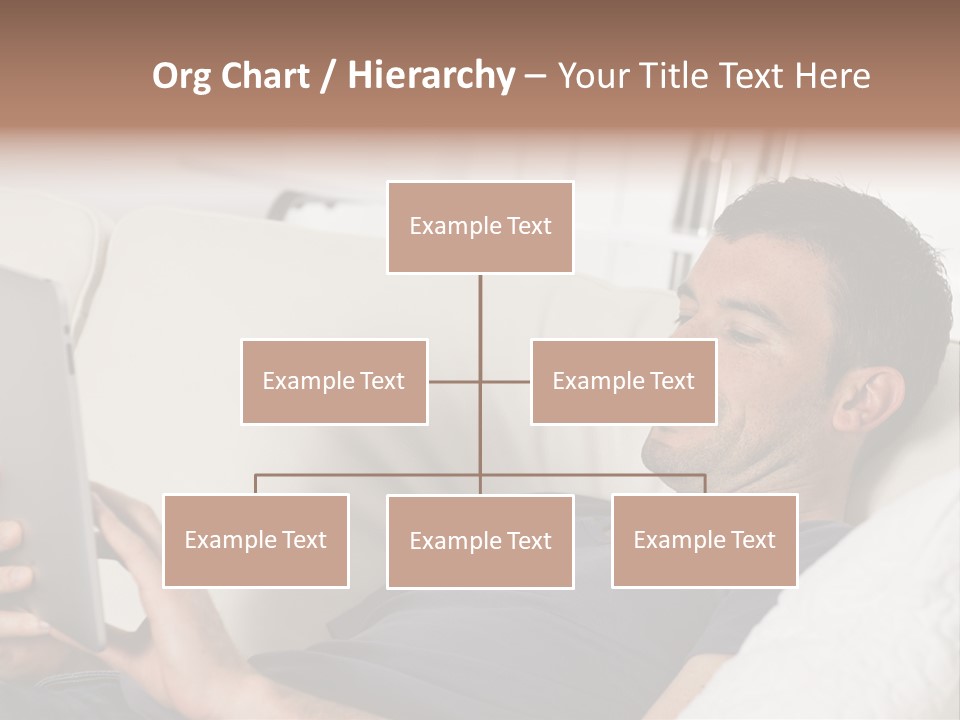 Org Chart / Hierarchy – Your Title Text Here

Example Text

Example Text

Example Text

Example Text

Example Text

Example Text